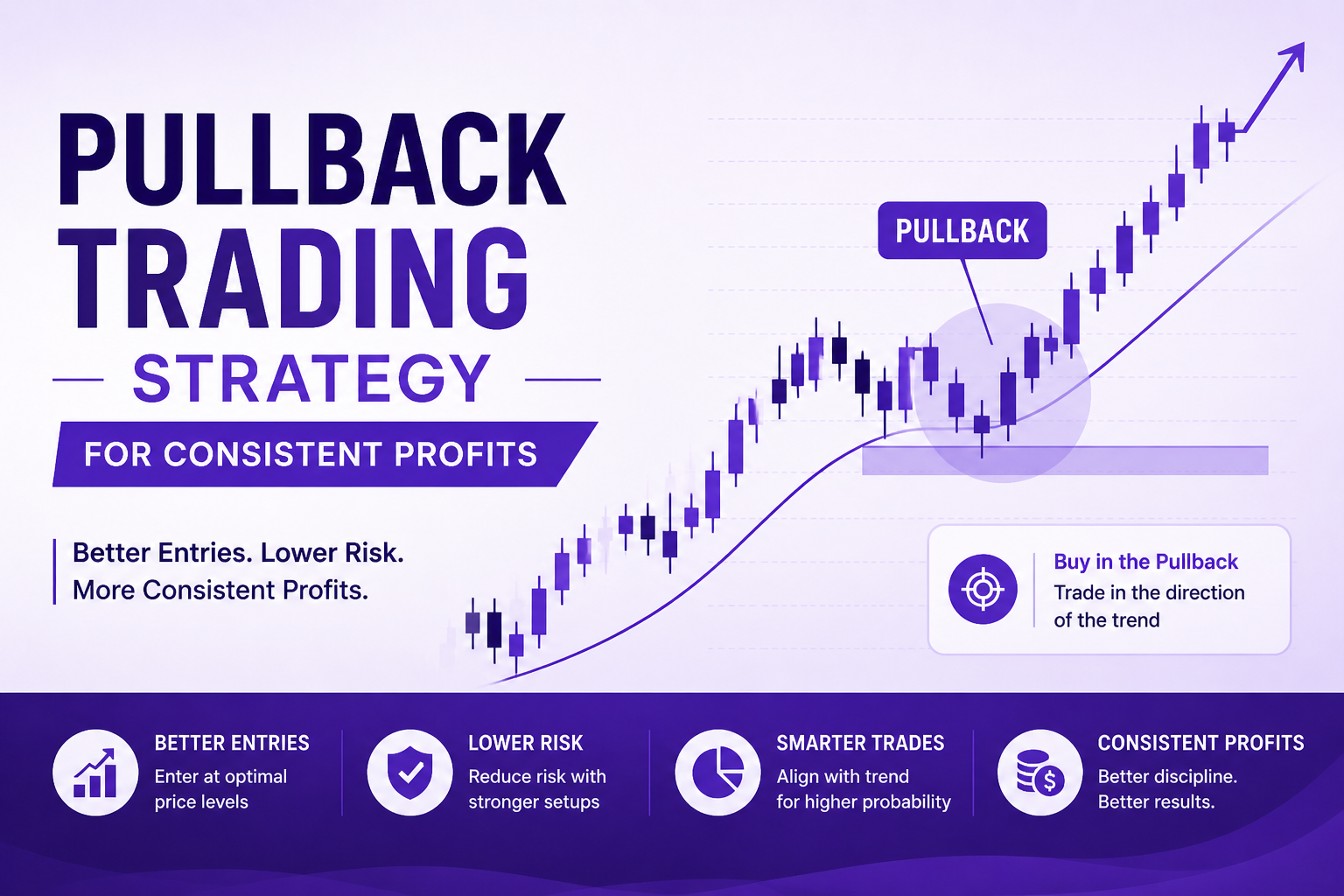 PULLBACK TRADING

STRATEGY

FOR CONSISTENT PROFITS

Better Entries. Lower Risk.
More Consistent Profits.

PULLBACK

Buy in the Pullback
Trade in the direction of the trend

BETTER ENTRIES
Enter at optimal price levels

LOWER RISK
Reduce risk with stronger setups

SMARTER TRADES
Align with trend for higher probability

CONSISTENT PROFITS
Better discipline. Better results.